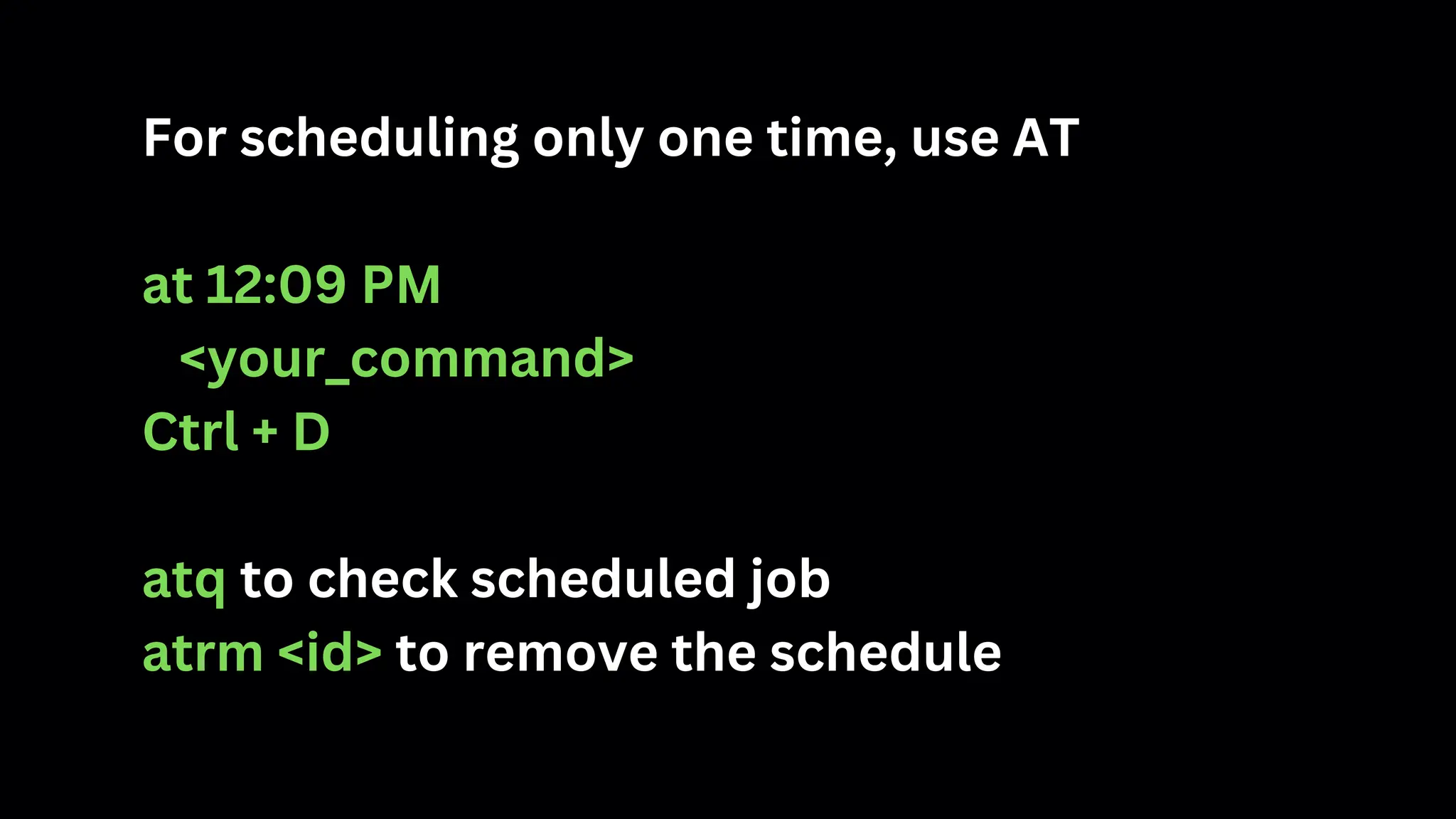 For scheduling only one time, use AT

at 12:09 PM
<your_command>
Ctrl + D

atq to check scheduled job
atrm <id> to remove the schedule